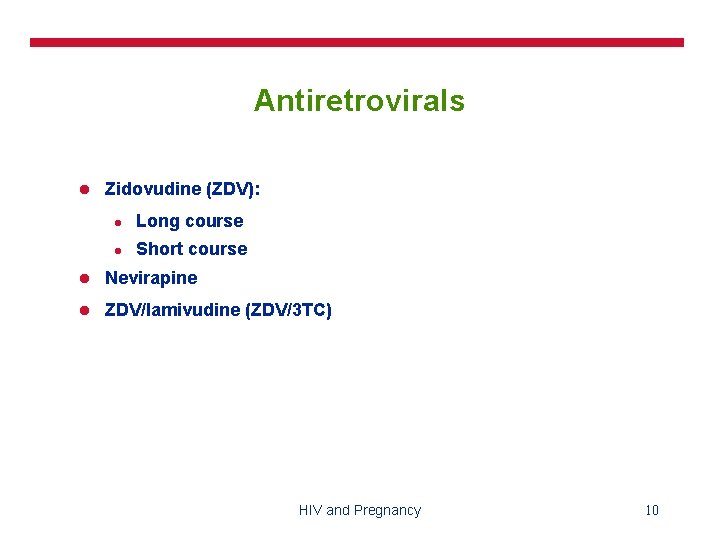 Antiretrovirals

- Zidovudine (ZDV):
  - Long course
  - Short course
- Nevirapine
- ZDV/lamivudine (ZDV/3TC)

HIV and Pregnancy

10